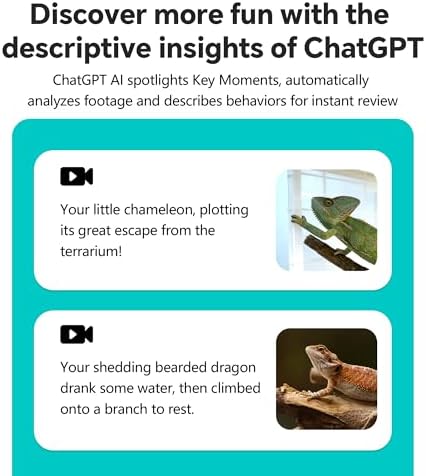 Discover more fun with the descriptive insights of ChatGPT

ChatGPT AI spotlights Key Moments, automatically analyzes footage and describes behaviors for instant review

Your little chameleon, plotting its great escape from the terrarium!

Your shedding bearded dragon drank some water, then climbed onto a branch to rest.